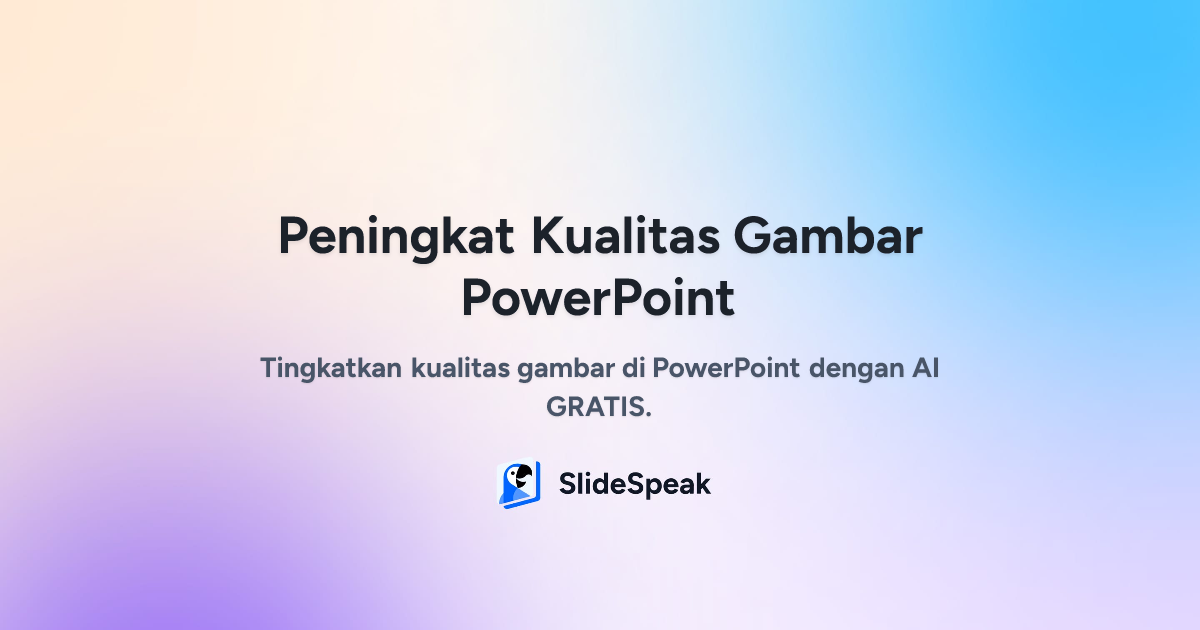 Peningkat Kualitas Gambar PowerPoint

Tingkatkan kualitas gambar di PowerPoint dengan AI GRATIS.

SlideSpeak